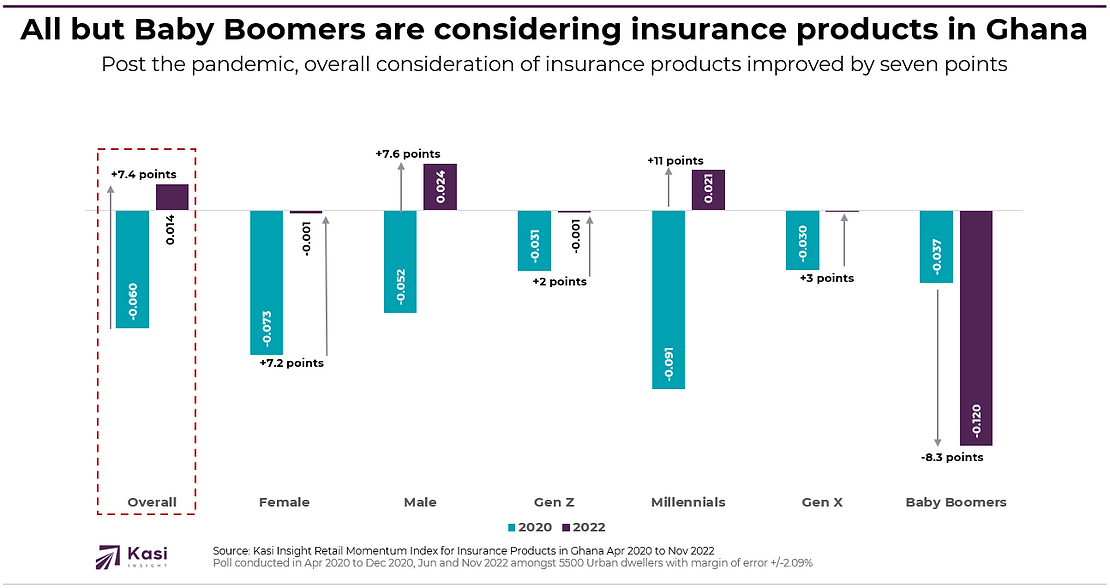 All but Baby Boomers are considering insurance products in Ghana

Post the pandemic, overall consideration of insurance products improved by seven points

+7.4 points
-0.060
0.014
Overall

-0.073
-0.001
+7.2 points
Female

+7.6 points
-0.052
0.024
Male

-0.031
-0.001
+2 points
Gen Z

+11 points
-0.091
0.021
Millennials

-0.030
+3 points
Gen X

-0.037
-0.120
-8.3 points
Baby Boomers

2020 2022

Kasi INSIGHT

Source: Kasi Insight Retail Momentum Index for Insurance Products in Ghana Apr 2020 to Nov 2022
Poll conducted in Apr 2020 to Dec 2020, Jun and Nov 2022 amongst 5500 Urban dwellers with margin of error +/-2.09%